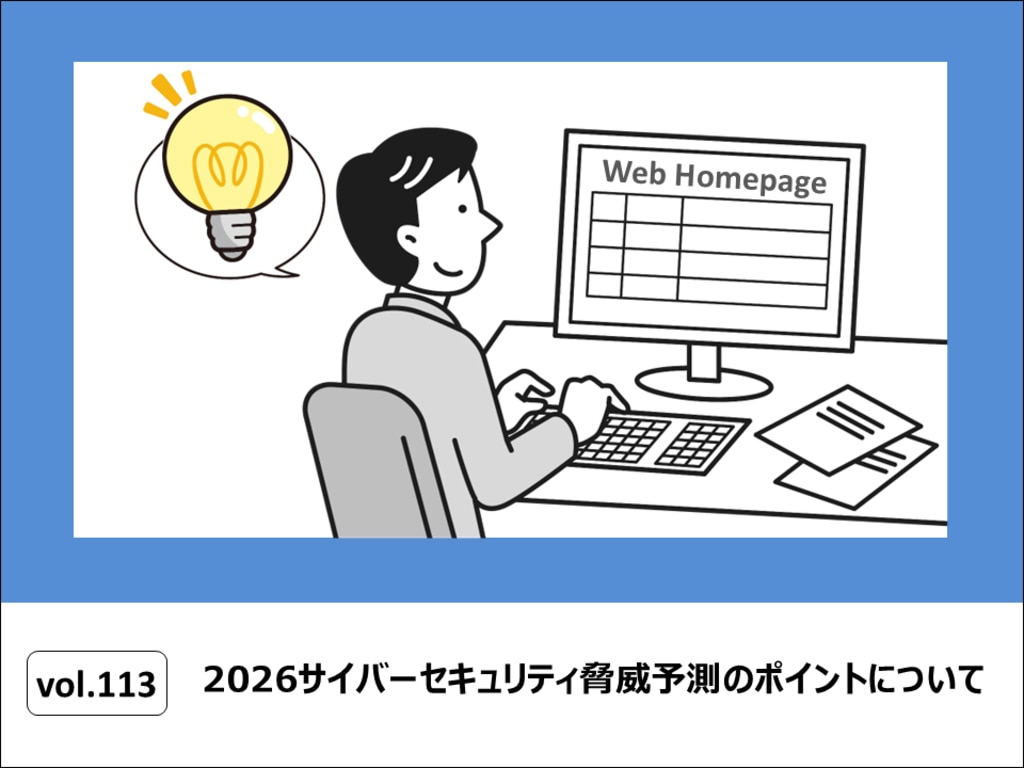 Web Homepage

vol.113

2026サイバーセキュリティ脅威予測のポイントについて